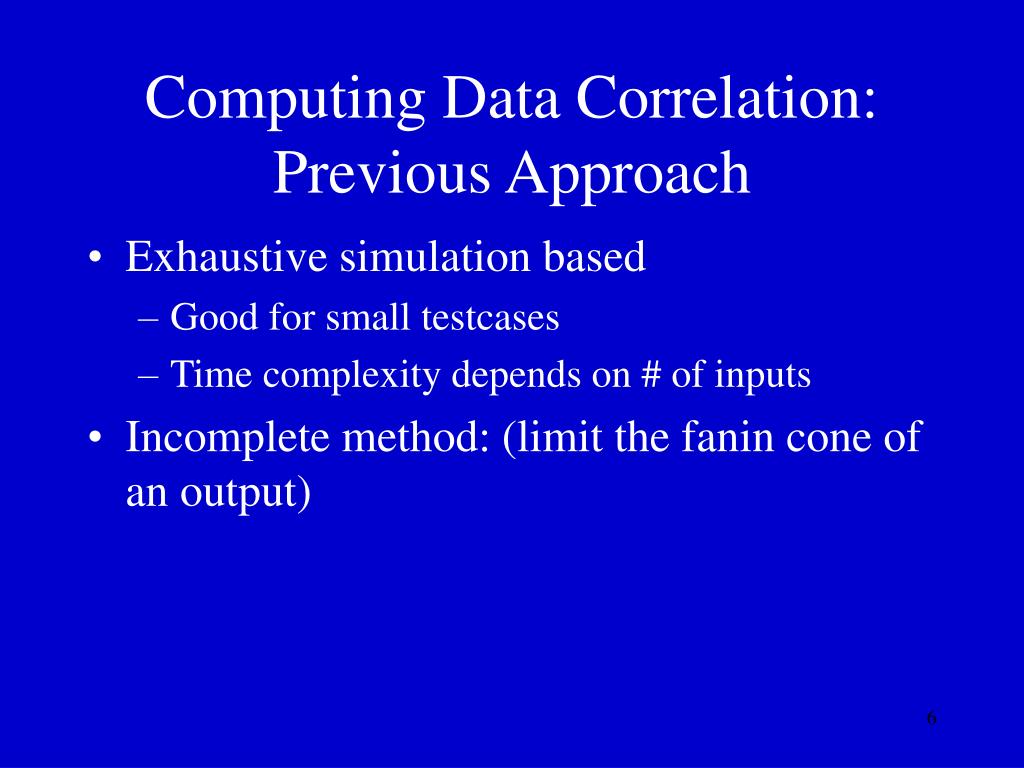 Computing Data Correlation: Previous Approach

• Exhaustive simulation based
  – Good for small testcases
  – Time complexity depends on # of inputs
• Incomplete method: (limit the fanin cone of an output)

6